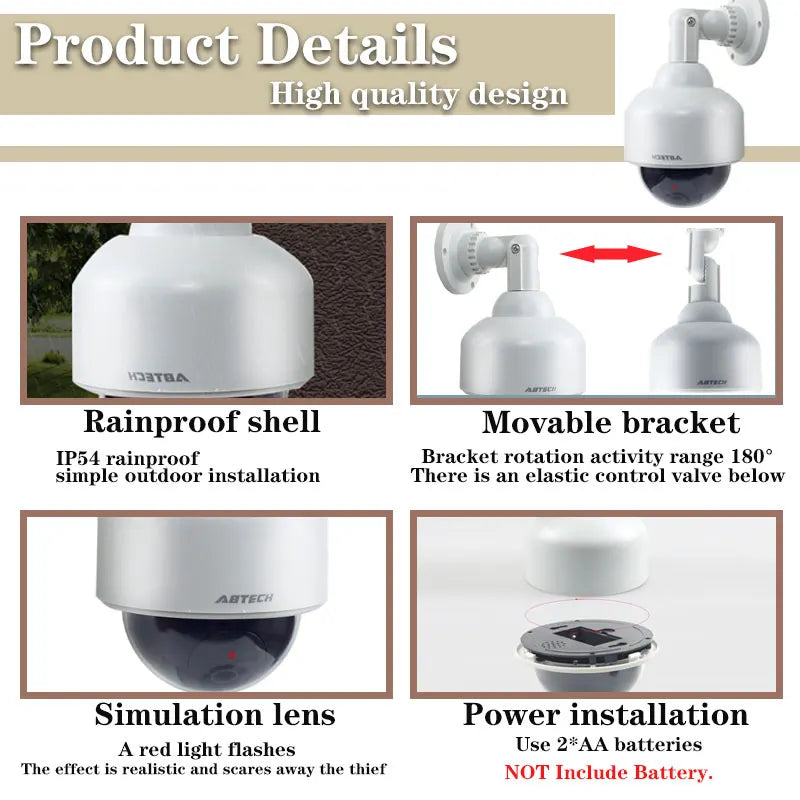 Product Details
High quality design

ABTECH

ABTECH

Rainproof shell
IP54 rainproof
simple outdoor installation

ABTECH ABTECH

Movable bracket
Bracket rotation activity range 180°
There is an elastic control valve below

ABTECH

Simulation lens
A red light flashes
The effect is realistic and scares away the thief

Power installation
Use 2*AA batteries
NOT Include Battery.